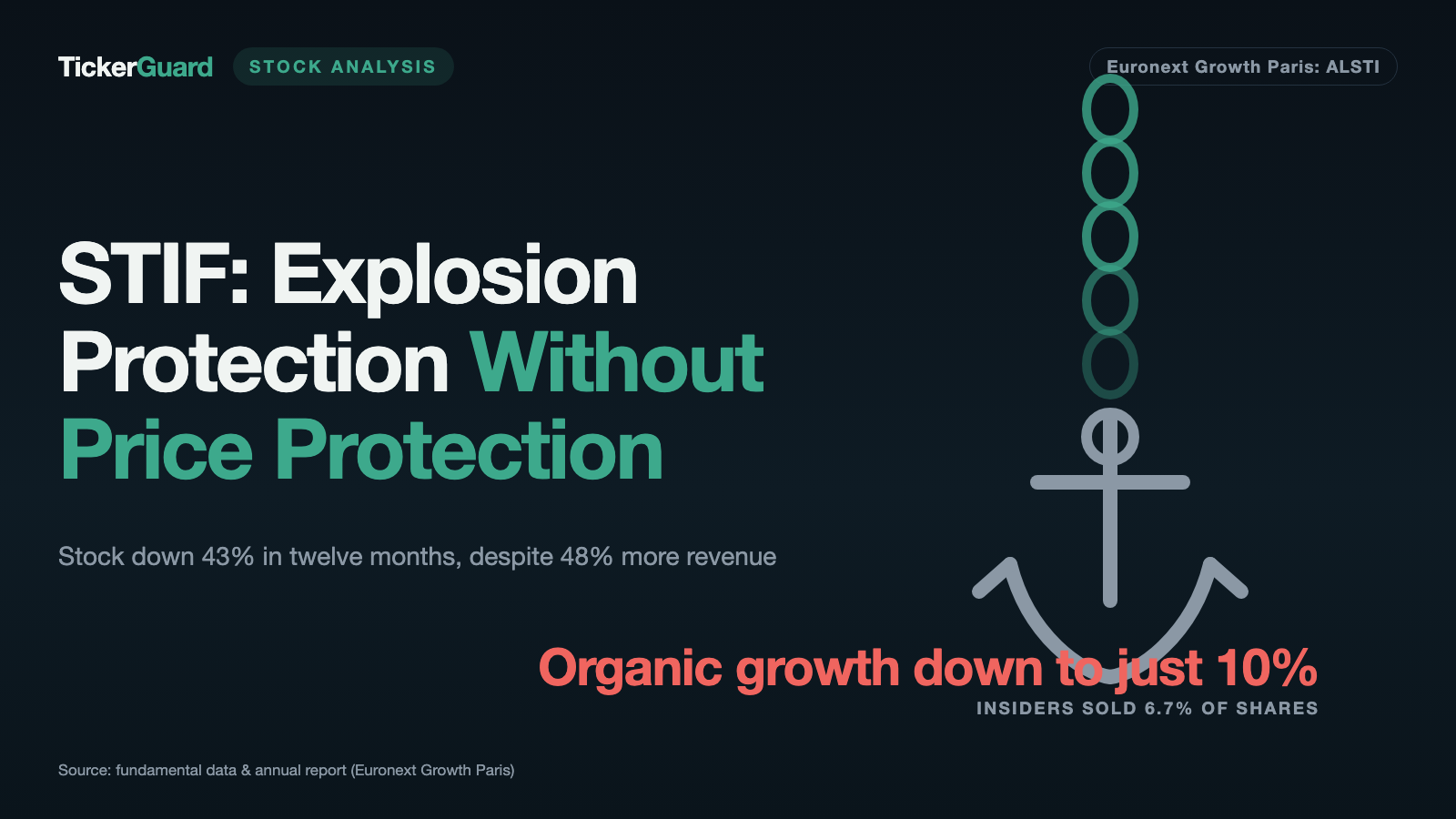 TickerGuard STOCK ANALYSIS

Euronext Growth Paris: ALSTI

STIF: Explosion Protection Without Price Protection

Stock down 43% in twelve months, despite 48% more revenue

Organic growth down to just 10%
INSIDERS SOLD 6.7% OF SHARES

Source: fundamental data & annual report (Euronext Growth Paris)